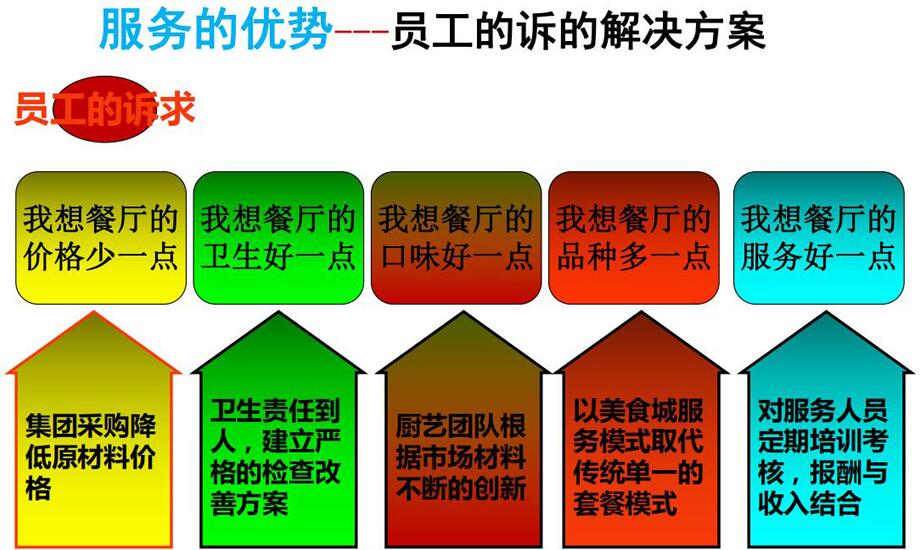 服务的优势---员工的诉的解决方案

员工的诉求

我想餐厅的价格少一点

我想餐厅的卫生好一点

我想餐厅的口味好一点

我想餐厅的品种多一点

我想餐厅的服务好一点

集团采购降低原材料价格

卫生责任到人，建立严格的检查改善方案

厨艺团队根据市场材料不断的创新

以美食城服务模式取代传统单一的套餐模式

对服务人员定期培训考核，报酬与收入结合